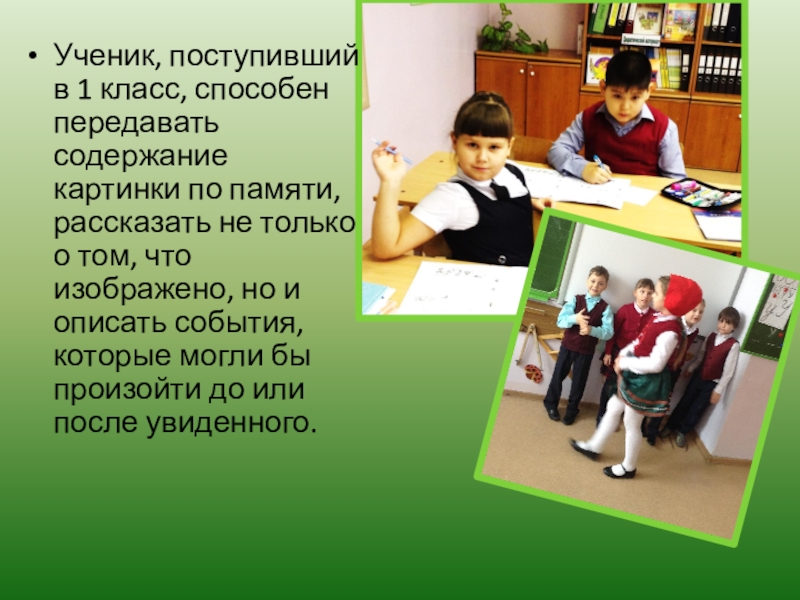 • Ученик, поступивший в 1 класс, способен передавать содержание картинки по памяти, рассказать не только о том, что изображено, но и описать события, которые могли бы произойти до или после увиденного.